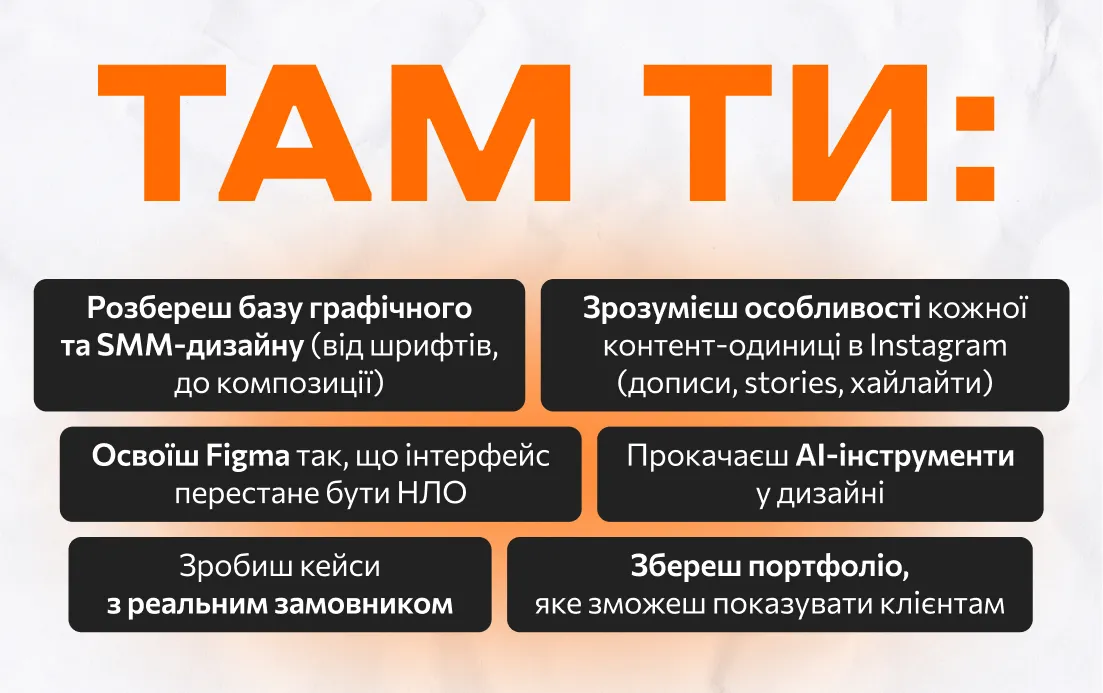 ТАМ ТИ:

Розбереш базу графічного та SMM-дизайну (від шрифтів, до композиції)

Зрозумієш особливості кожної контент-одиниці в Instagram (дописи, stories, хайлайти)

Освоїш Figma так, що інтерфейс перестане бути НЛО

Прокачаєш AI-інструменти у дизайні

Зробиш кейси з реальним замовником

Збереш портфоліо, яке зможеш показувати клієнтам